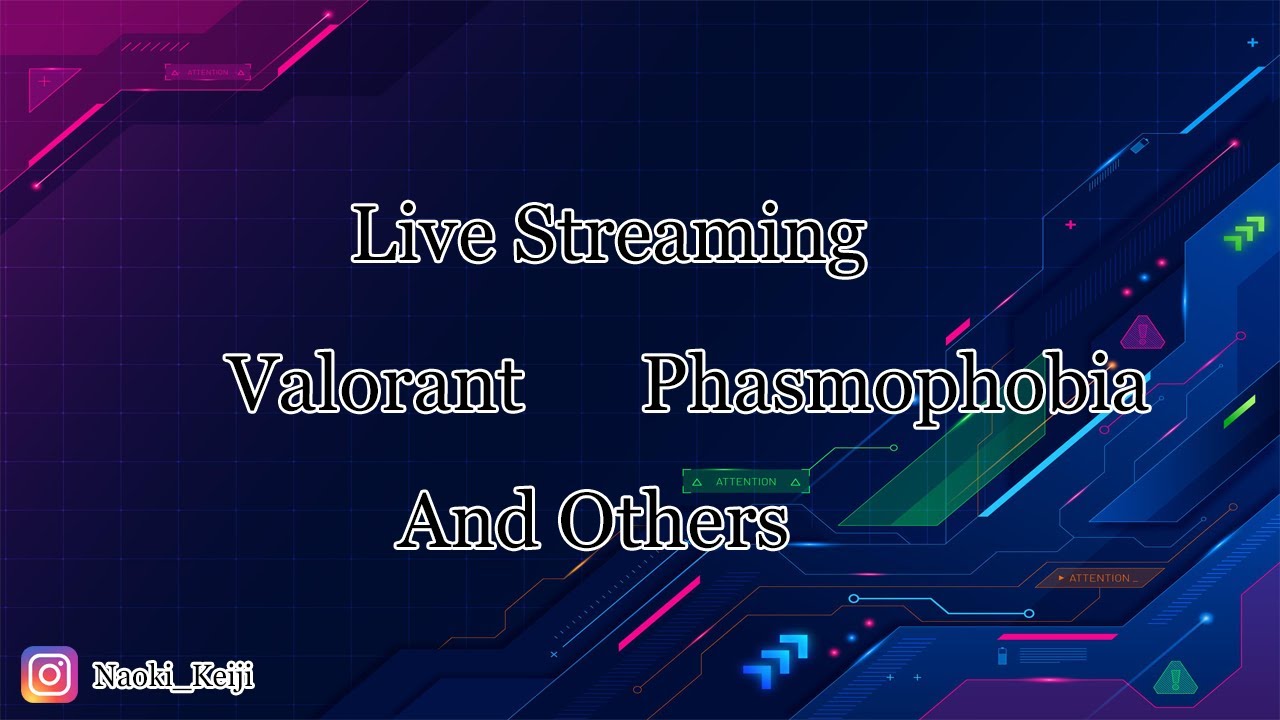 ATTENTION

Live Streaming

Valorant Phasmophobia

ATTENTION

And Others

ATTENTION

Naoki_Keiji